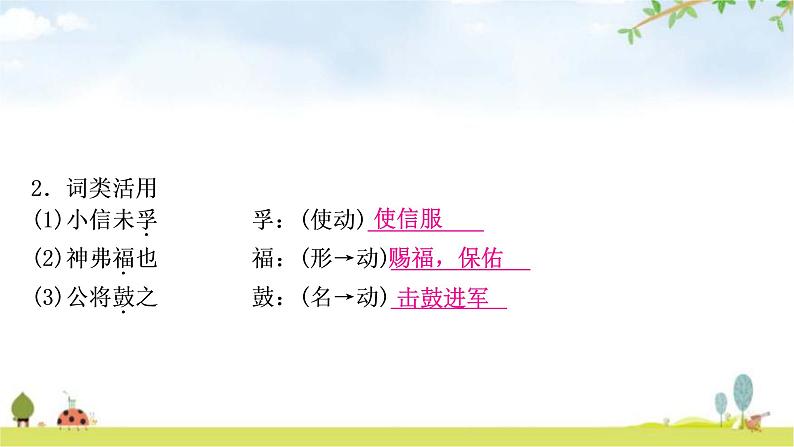 2．词类活用

(1)小信未孚　　　孚：(使动) 使信服

(2)神弗福也　　　福：(形→动)赐福，保佑

(3)公将鼓之　　　鼓：(名→动) 击鼓进军